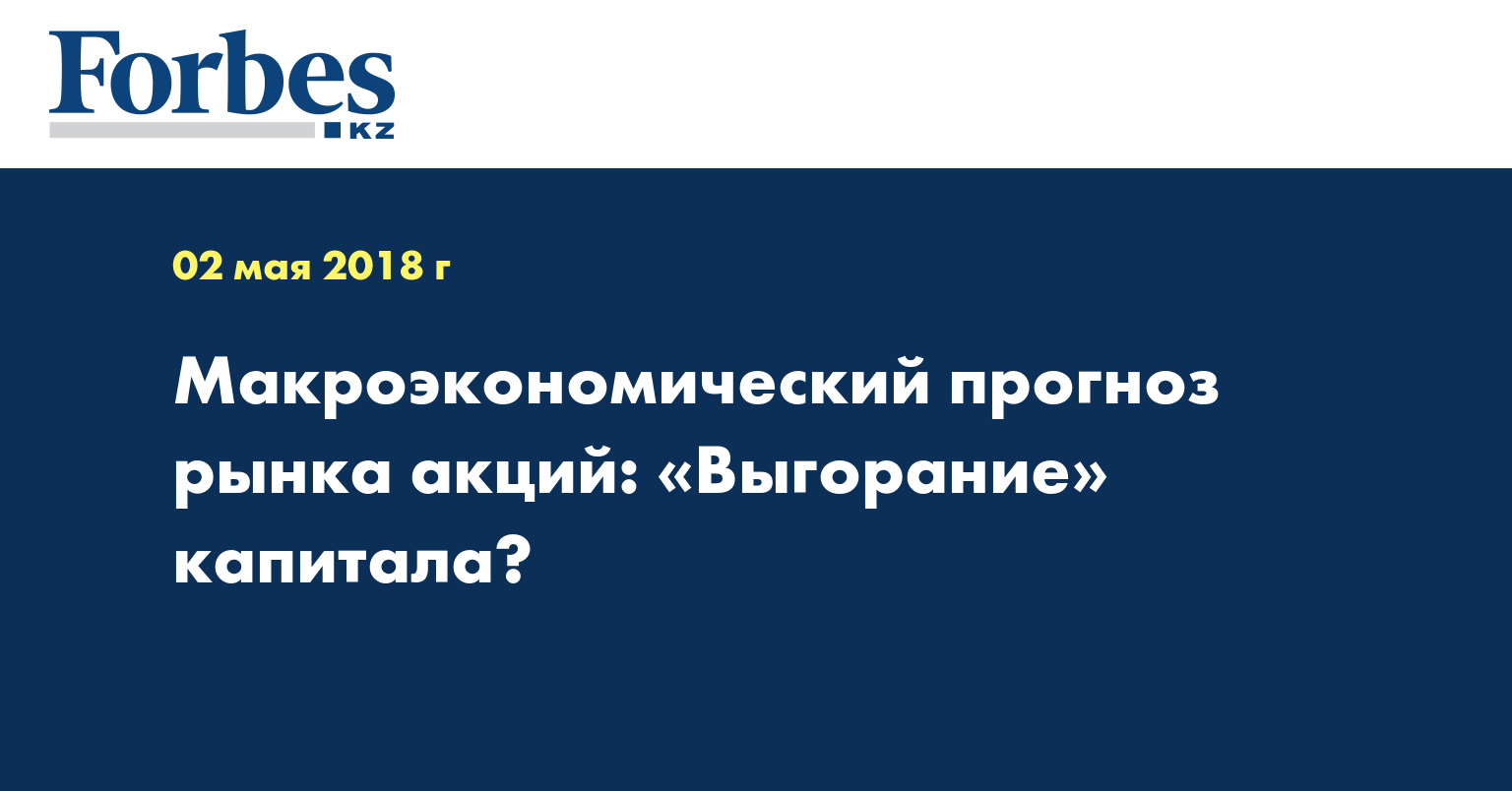 Forbes
KZ

02 мая 2018 г

Макроэкономический прогноз рынка акций: «Выгорание» капитала?